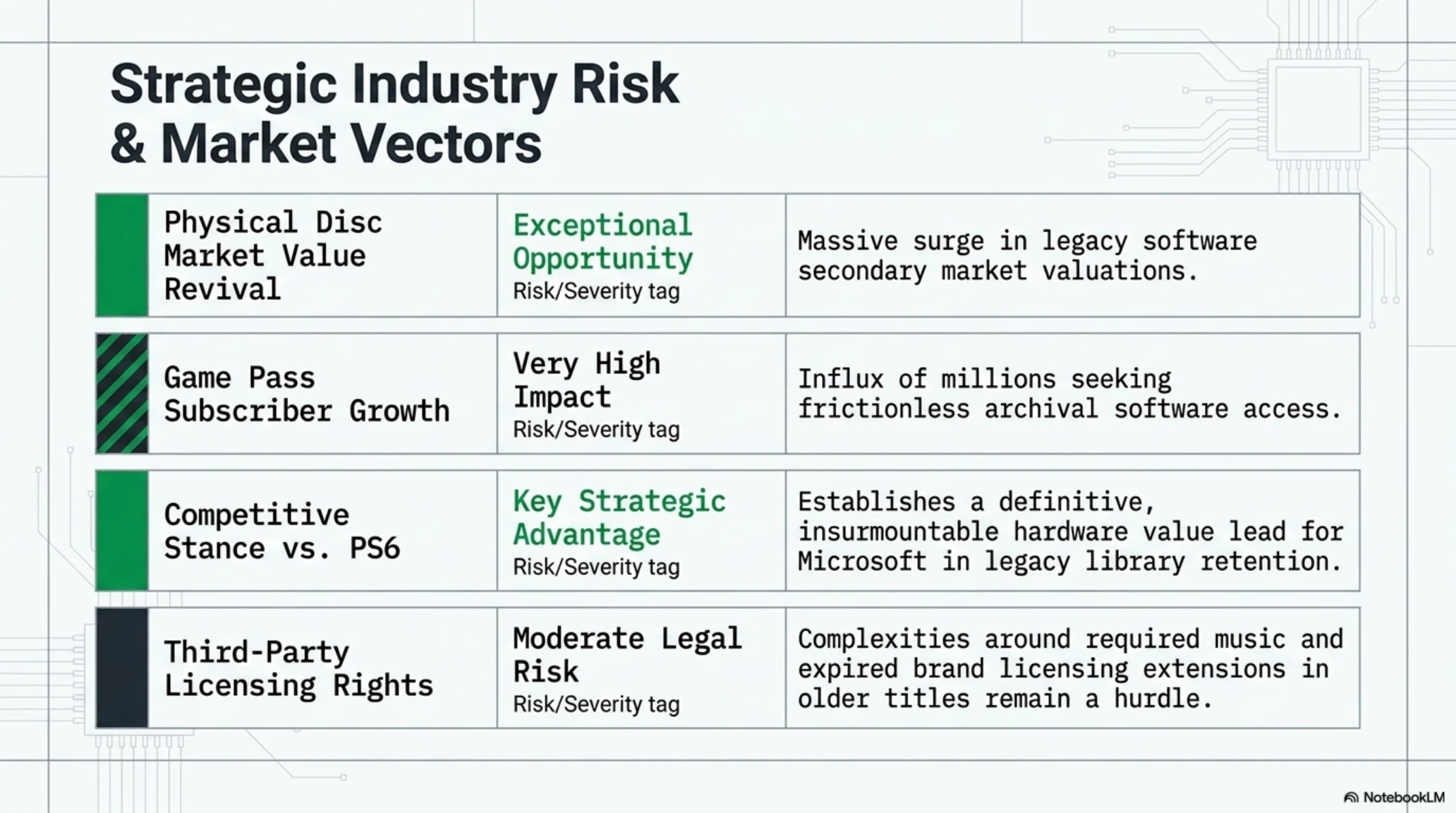 Strategic Industry Risk & Market Vectors

| Physical Disc Market Value Revival | Exceptional Opportunity Risk/Severity tag | Massive surge in legacy software secondary market valuations. |
|---|---|---|
| Game Pass Subscriber Growth | Very High Impact Risk/Severity tag | Influx of millions seeking frictionless archival software access. |
| Competitive Stance vs. PS6 | Key Strategic Advantage Risk/Severity tag | Establishes a definitive, insurmountable hardware value lead for Microsoft in legacy library retention. |
| Third-Party Licensing Rights | Moderate Legal Risk Risk/Severity tag | Complexities around required music and expired brand licensing extensions in older titles remain a hurdle. |

NotebookLM